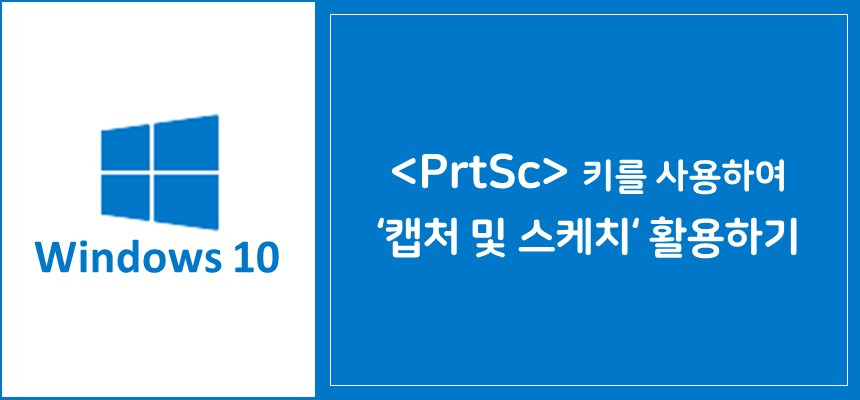 Windows 10

<PrtSc> 키를 사용하여 ‘캡처 및 스케치’ 활용하기